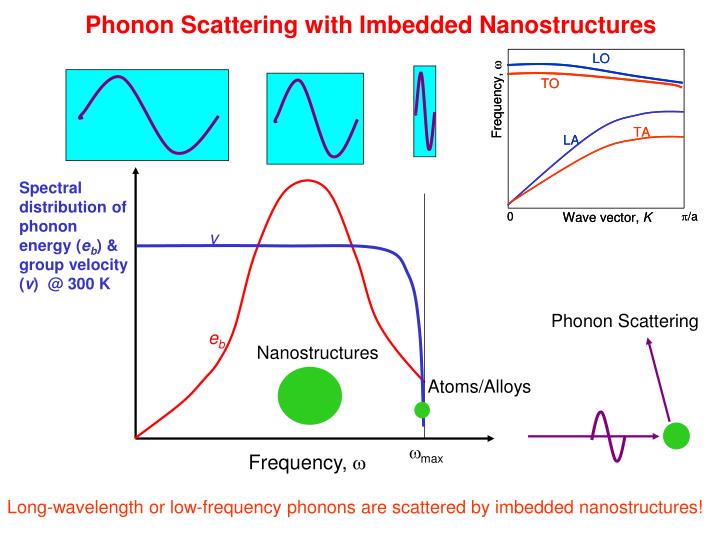 Phonon Scattering with Imbedded Nanostructures

Frequency, $\omega$
LO
TO
LA
TA
0
Wave vector, $K$
$\pi/a$

Spectral distribution of phonon energy ($e_b$) & group velocity ($v$) @ 300 K

$v$
$e_b$
Nanostructures
Atoms/Alloys
Frequency, $\omega$
$\omega_{max}$

Phonon Scattering

Long-wavelength or low-frequency phonons are scattered by imbedded nanostructures!